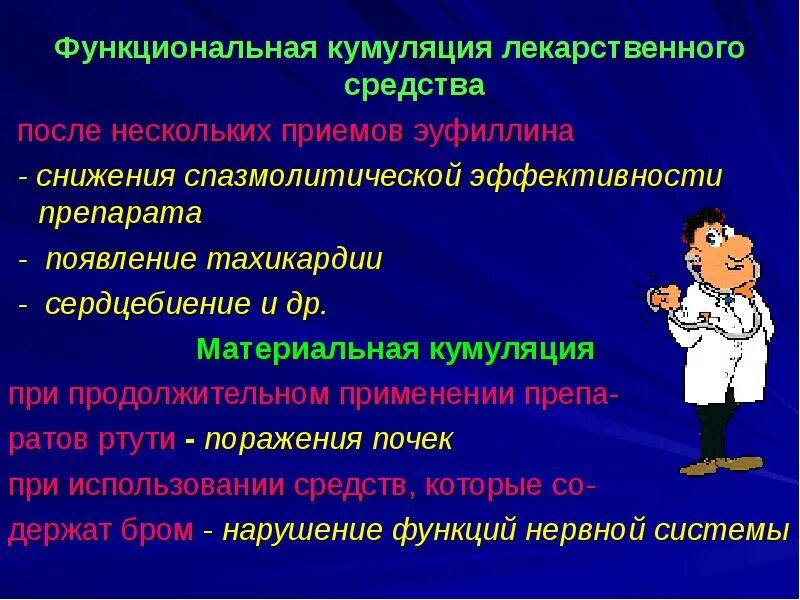 Функциональная кумуляция лекарственного средства

после нескольких приемов эуфиллина

- снижения спазмолитической эффективности препарата

- появление тахикардии

- сердцебиение и др.

Материальная кумуляция

при продолжительном применении препаратов ртути - поражения почек

при использовании средств, которые содержат бром - нарушение функций нервной системы